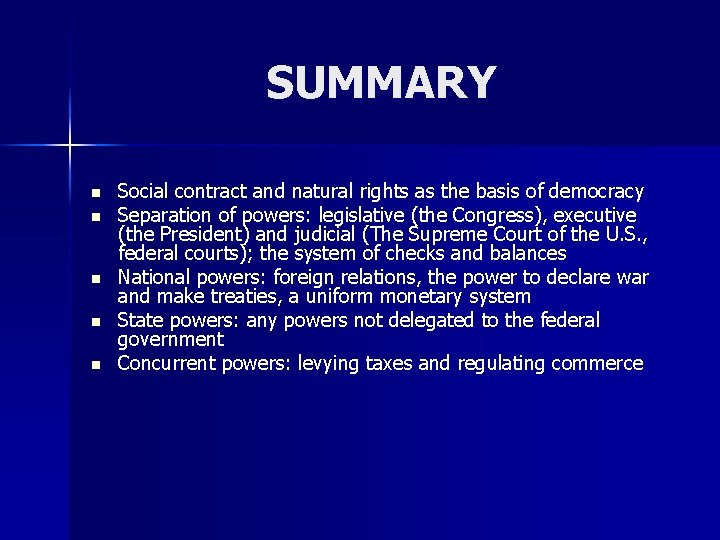 SUMMARY

- Social contract and natural rights as the basis of democracy
- Separation of powers: legislative (the Congress), executive (the President) and judicial (The Supreme Court of the U.S., federal courts); the system of checks and balances
- National powers: foreign relations, the power to declare war and make treaties, a uniform monetary system
- State powers: any powers not delegated to the federal government
- Concurrent powers: levying taxes and regulating commerce